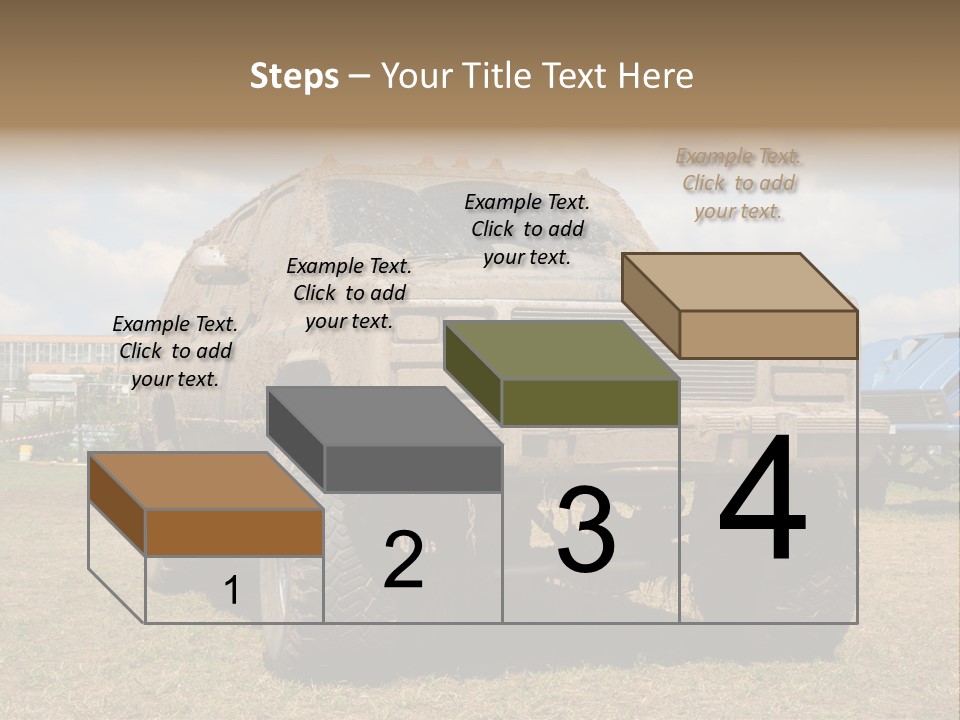 Steps – Your Title Text Here

Example Text. Click to add your text.

Example Text. Click to add your text.

Example Text. Click to add your text.

Example Text. Click to add your text.

1

2

3

4